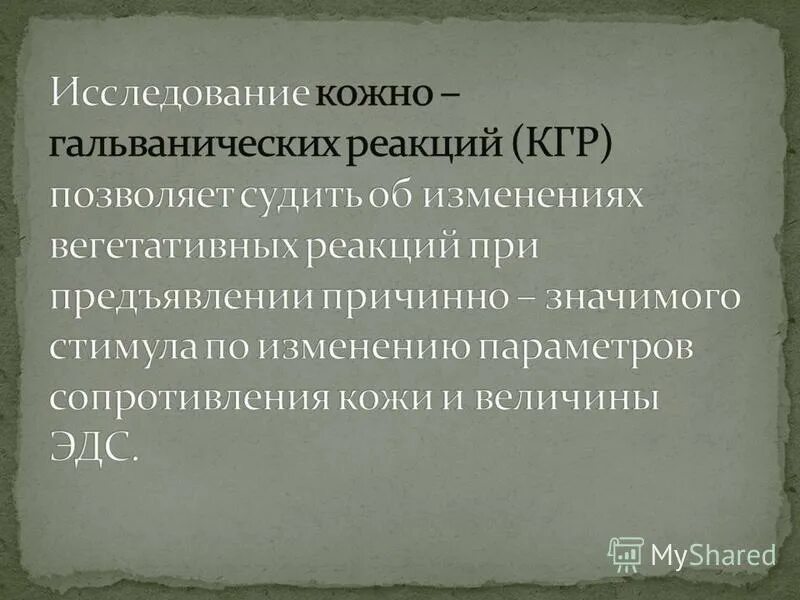 Исследование кожно – гальванических реакций (КГР) позволяет судить об изменениях вегетативных реакций при предъявлении причинно – значимого стимула по изменению параметров сопротивления кожи и величины ЭДС.

MyShared